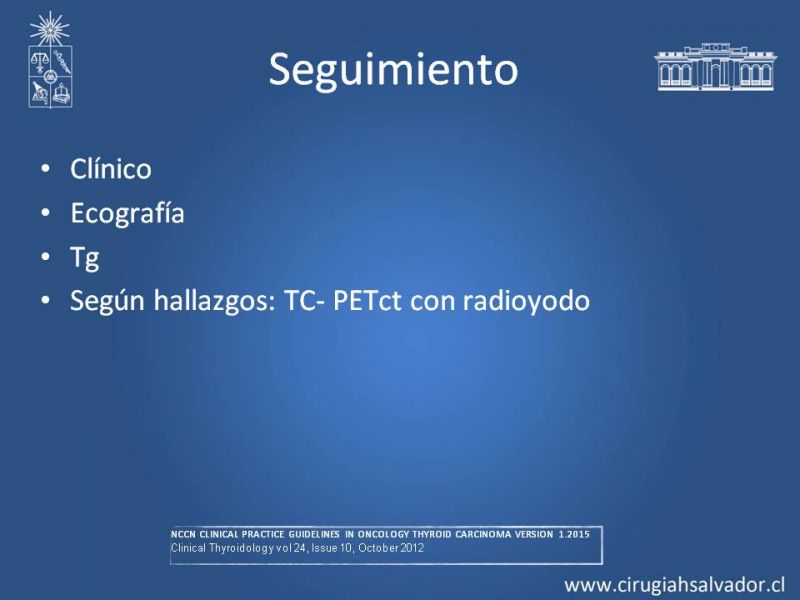 Seguimiento

• Clínico
• Ecografía
• Tg
• Según hallazgos: TC- PETct con radioyodo

NCCN CLINICAL PRACTICE GUIDELINES IN ONCOLOGY THYROID CARCINOMA VERSION 1.2015
Clinical Thyroidology vol 24, Issue 10, October 2012

www.cirugiahsalvador.cl